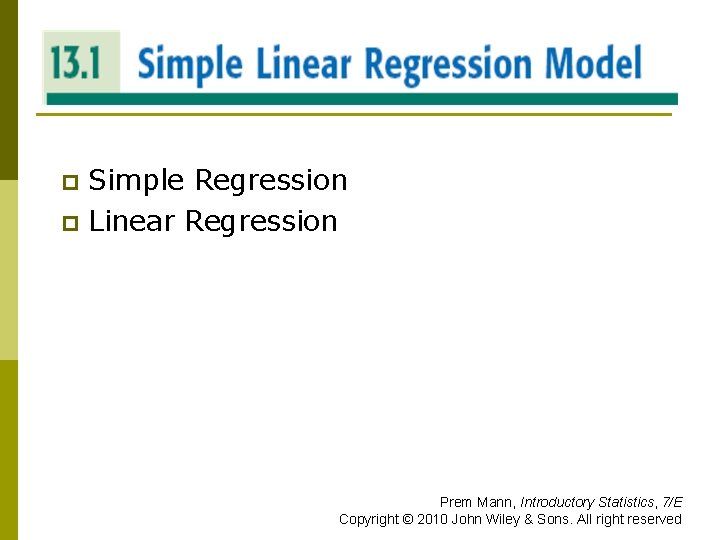 13.1 Simple Linear Regression Model

Simple Regression
Linear Regression

Prem Mann, Introductory Statistics, 7/E
Copyright © 2010 John Wiley & Sons. All right reserved